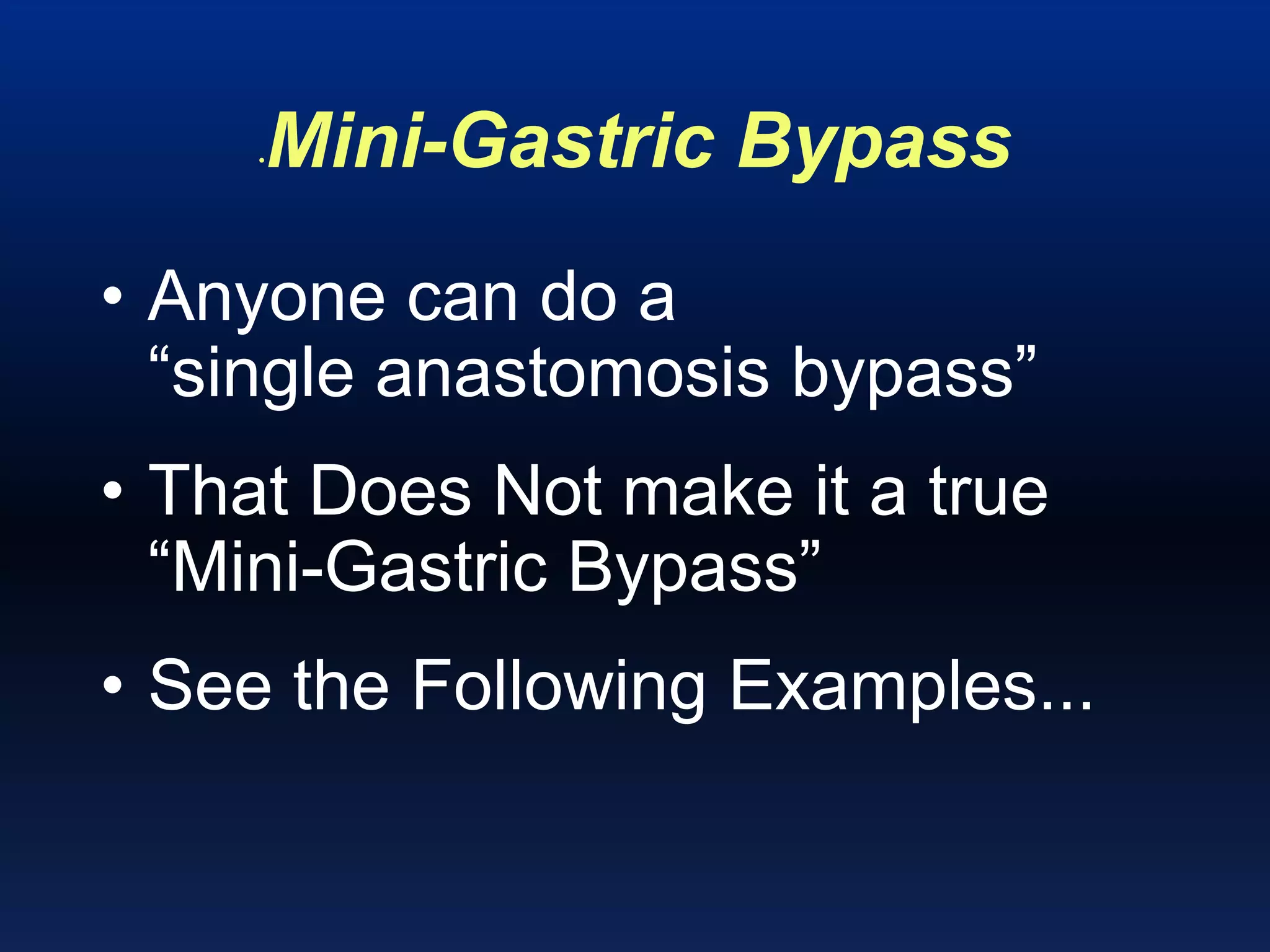 Mini-Gastric Bypass

• Anyone can do a “single anastomosis bypass”

• That Does Not make it a true “Mini-Gastric Bypass”

• See the Following Examples...